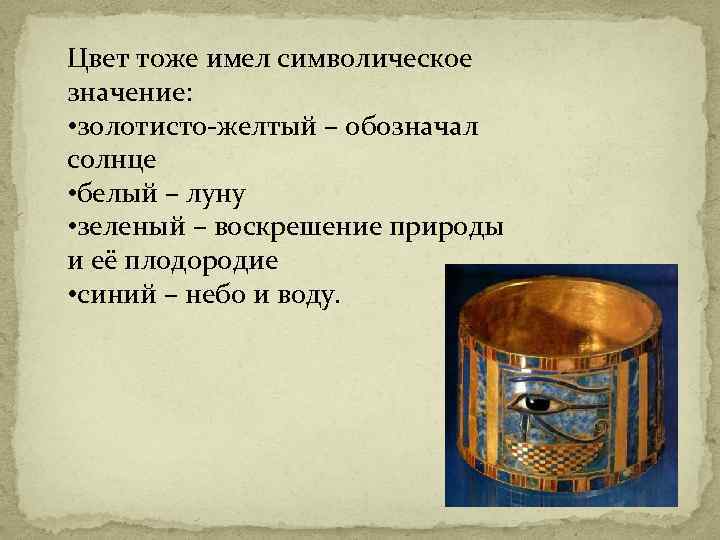 Цвет тоже имел символическое значение:
•золотисто-желтый – обозначал солнце
•белый – луну
•зеленый – воскрешение природы и её плодородие
•синий – небо и воду.